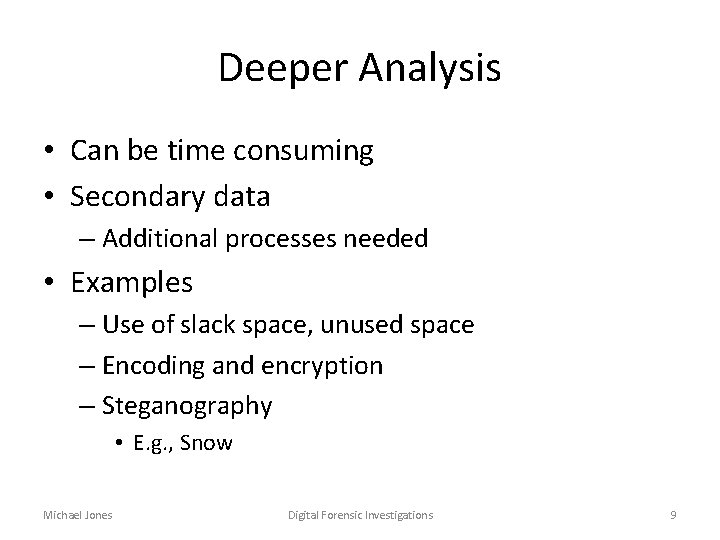 Deeper Analysis

• Can be time consuming
• Secondary data
– Additional processes needed
• Examples
– Use of slack space, unused space
– Encoding and encryption
– Steganography
• E.g., Snow

Michael Jones Digital Forensic Investigations 9